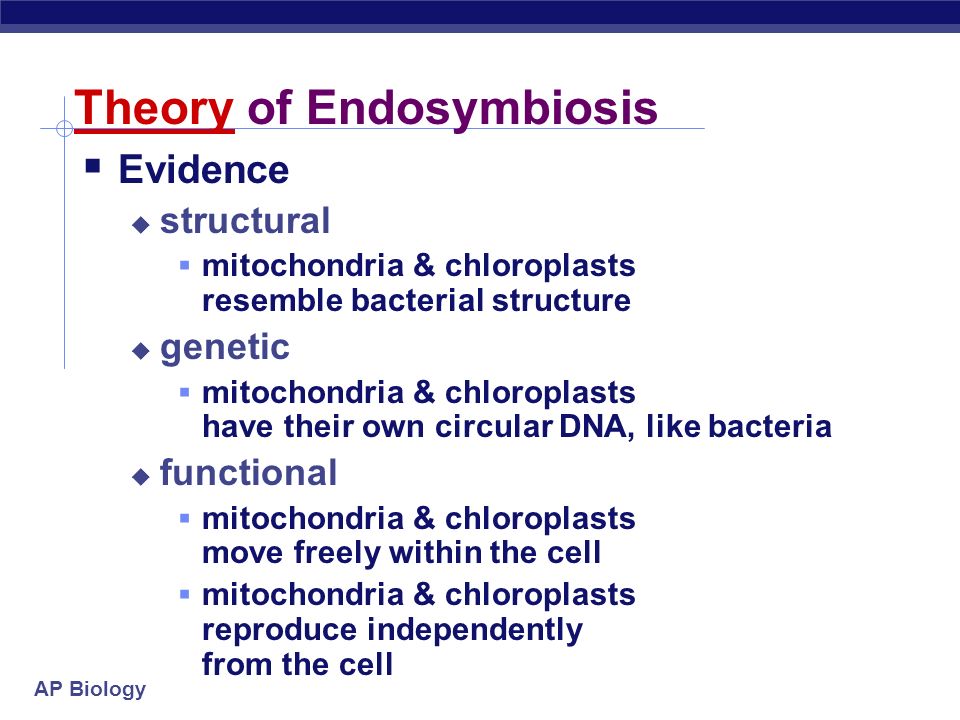 Theory of Endosymbiosis

Evidence

structural

mitochondria & chloroplasts resemble bacterial structure

genetic

mitochondria & chloroplasts have their own circular DNA, like bacteria

functional

mitochondria & chloroplasts move freely within the cell

mitochondria & chloroplasts reproduce independently from the cell

AP Biology